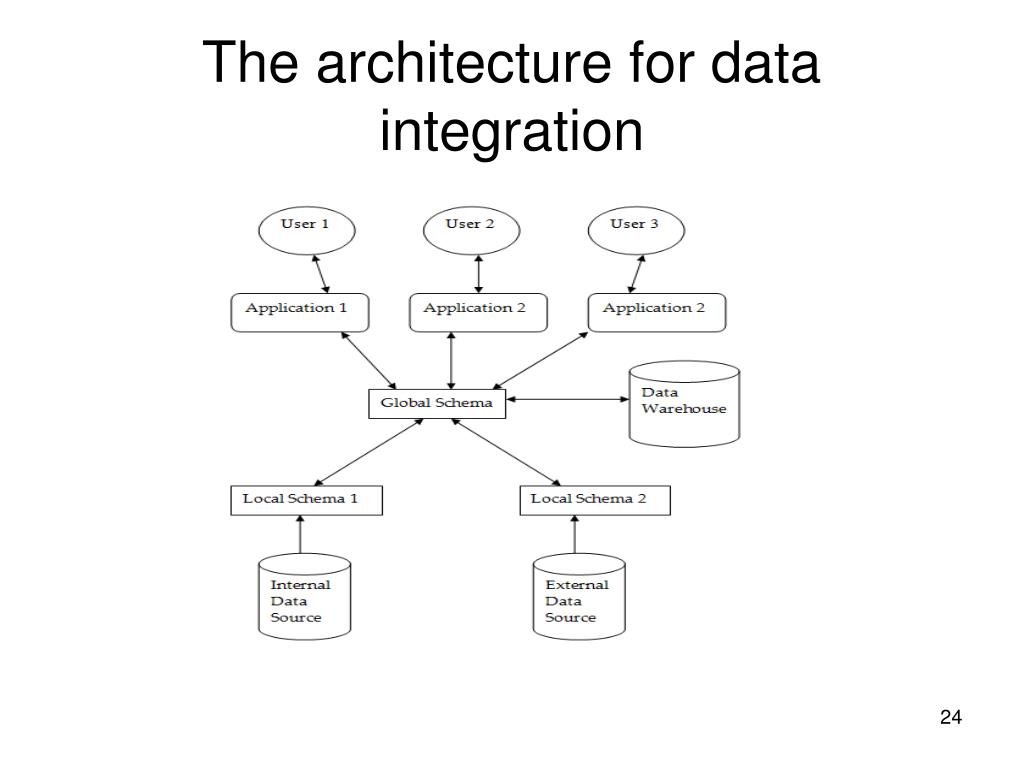 The architecture for data integration

User 1

User 2

User 3

Application 1

Application 2

Application 2

Global Schema

Data Warehouse

Local Schema 1

Local Schema 2

Internal Data Source

External Data Source

24